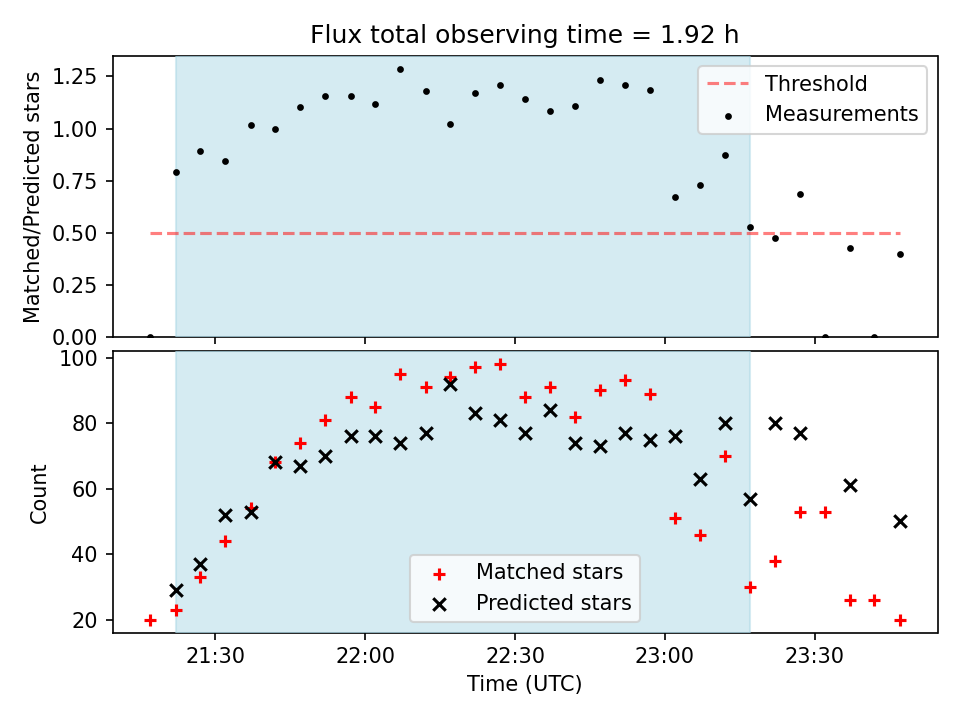 Flux total observing time = 1.92 h

Matched/Predicted stars

1.25
1.00
0.75
0.50
0.25
0.00

Threshold
Measurements

Count

100
80
60
40
20

Matched stars
Predicted stars

21:30
22:00
22:30
23:00
23:30

Time (UTC)